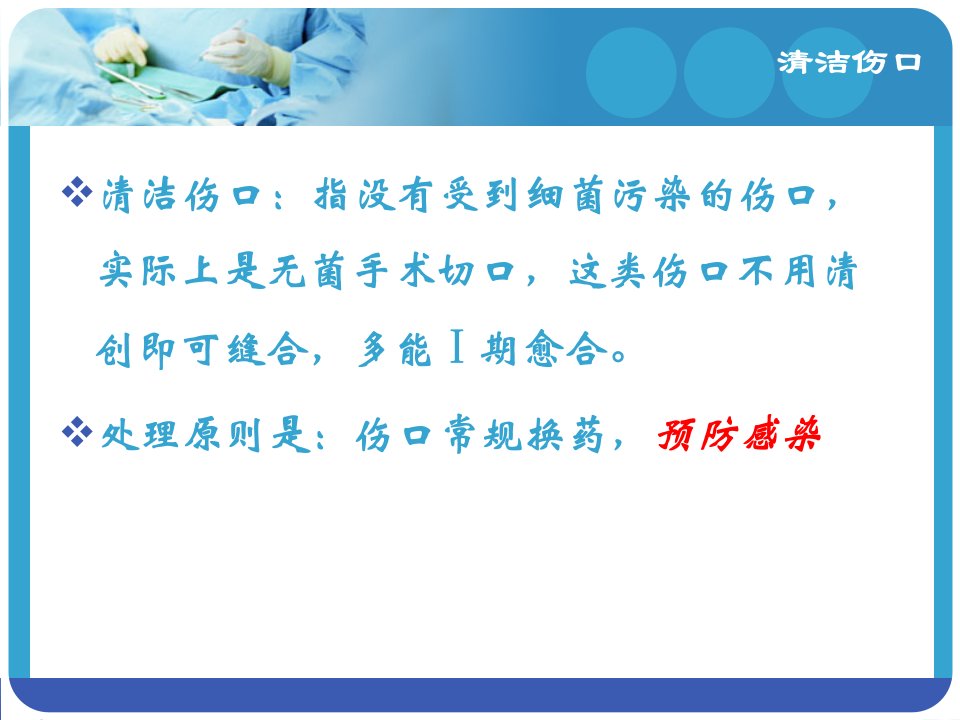 清洁伤口

❖清洁伤口：指没有受到细菌污染的伤口，实际上是无菌手术切口，这类伤口不用清创即可缝合，多能Ⅰ期愈合。

❖处理原则是：伤口常规换药，预防感染